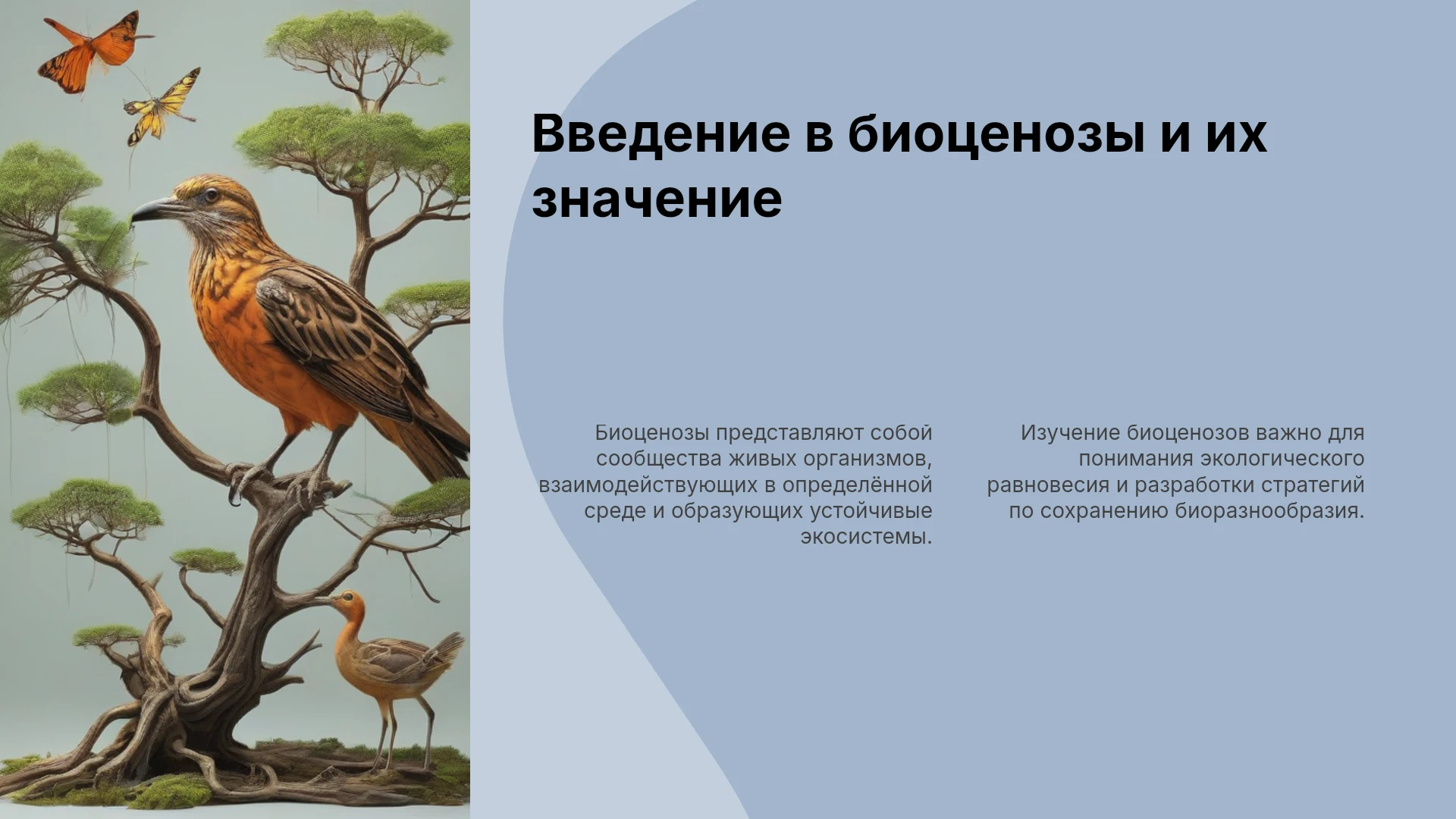 Введение в биоценозы и их значение

Биоценозы представляют собой сообщества живых организмов, взаимодействующих в определённой среде и образующих устойчивые экосистемы.

Изучение биоценозов важно для понимания экологического равновесия и разработки стратегий по сохранению биоразнообразия.